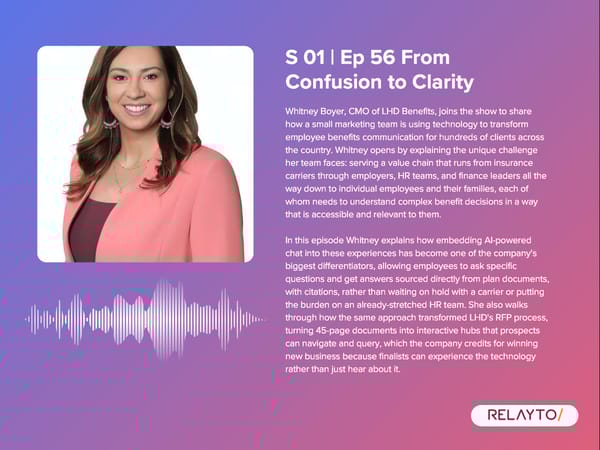 S 01 | Ep 56 From Confusion to Clarity

Whitney Boyer, CMO of LHD Benefits, joins the show to share how a small marketing team is using technology to transform employee benefits communication for hundreds of clients across the country. Whitney opens by explaining the unique challenge her team faces: serving a value chain that runs from insurance carriers through employers, HR teams, and finance leaders all the way down to individual employees and their families, each of whom needs to understand complex benefit decisions in a way that is accessible and relevant to them.

In this episode Whitney explains how embedding AI-powered chat into these experiences has become one of the company's biggest differentiators, allowing employees to ask specific questions and get answers sourced directly from plan documents, with citations, rather than waiting on hold with a carrier or putting the burden on an already-stretched HR team. She also walks through how the same approach transformed LHD's RFP process, turning 45-page documents into interactive hubs that prospects can navigate and query, which the company credits for winning new business because finalists can experience the technology rather than just hear about it.

RELAYTO/